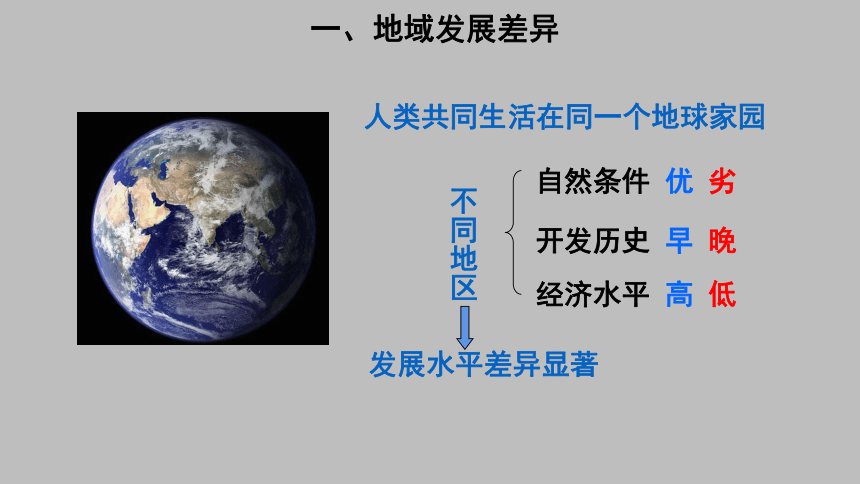 一、地域发展差异

人类共同生活在同一个地球家园

不同地区

自然条件 优 劣
开发历史 早 晚
经济水平 高 低

发展水平差异显著